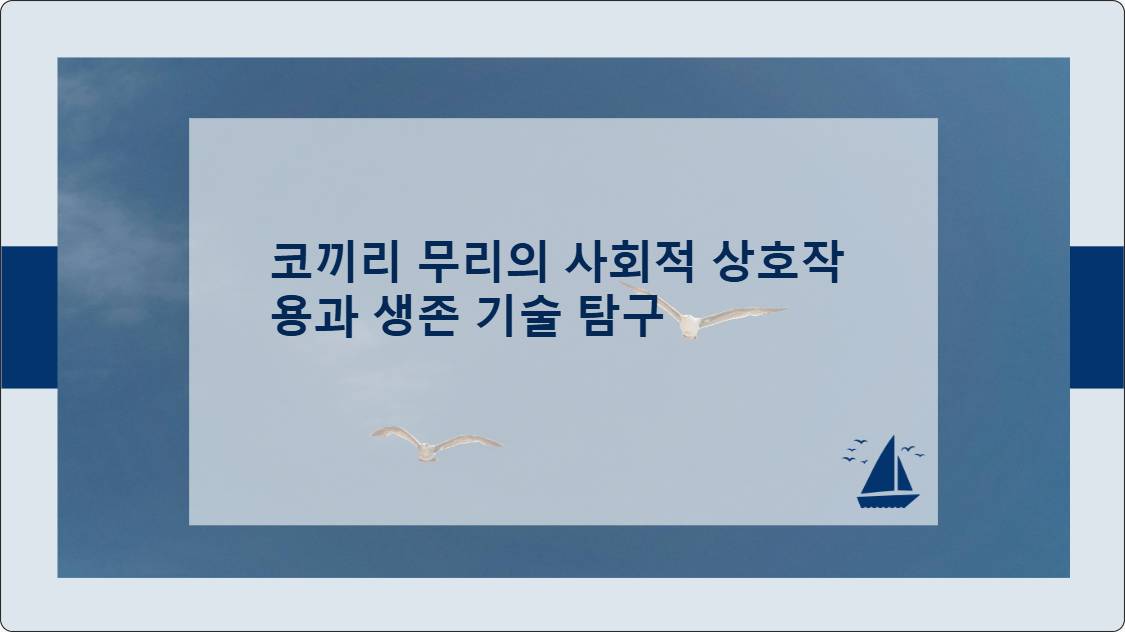 코끼리 무리의 사회적 상호작용과 생존 기술 탐구